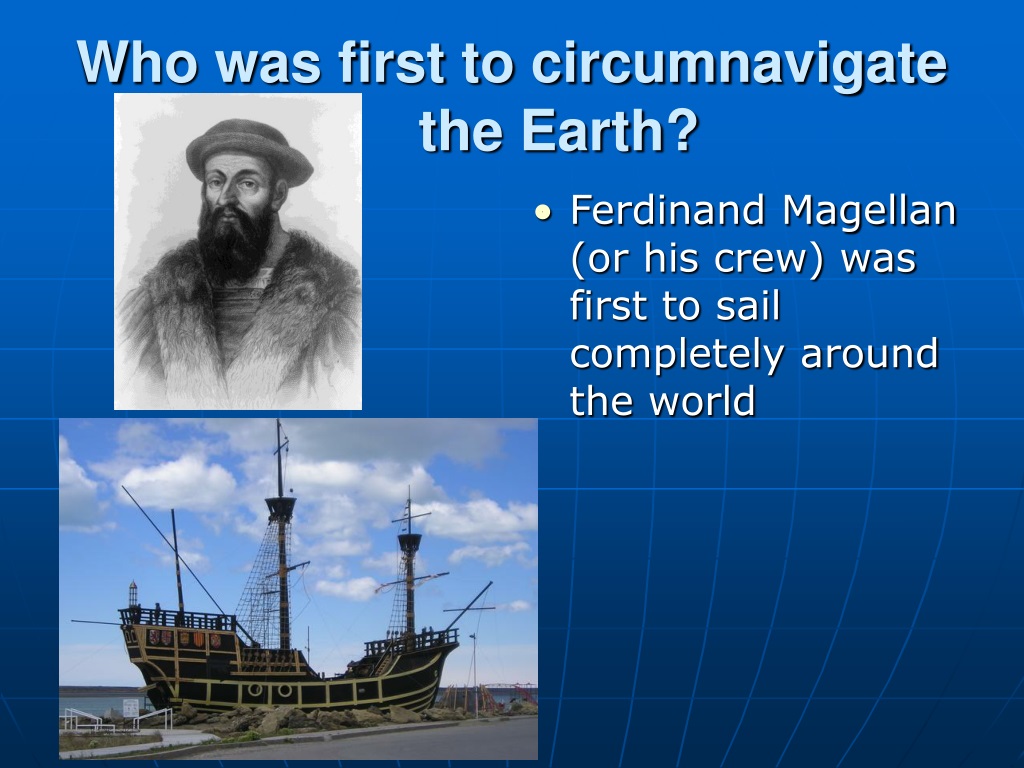 Who was first to circumnavigate the Earth?

• Ferdinand Magellan (or his crew) was first to sail completely around the world